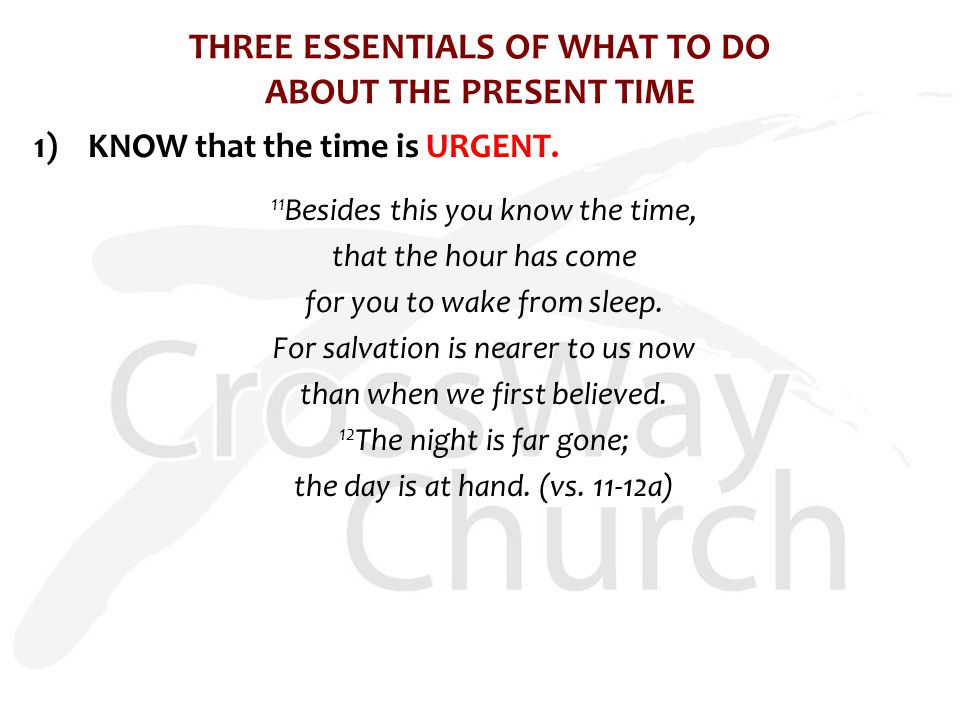 THREE ESSENTIALS OF WHAT TO DO ABOUT THE PRESENT TIME

1) KNOW that the time is URGENT.

$^{11}$Besides this you know the time, that the hour has come for you to wake from sleep. For salvation is nearer to us now than when we first believed. $^{12}$The night is far gone; the day is at hand. (vs. 11-12a)

CrossWay Church